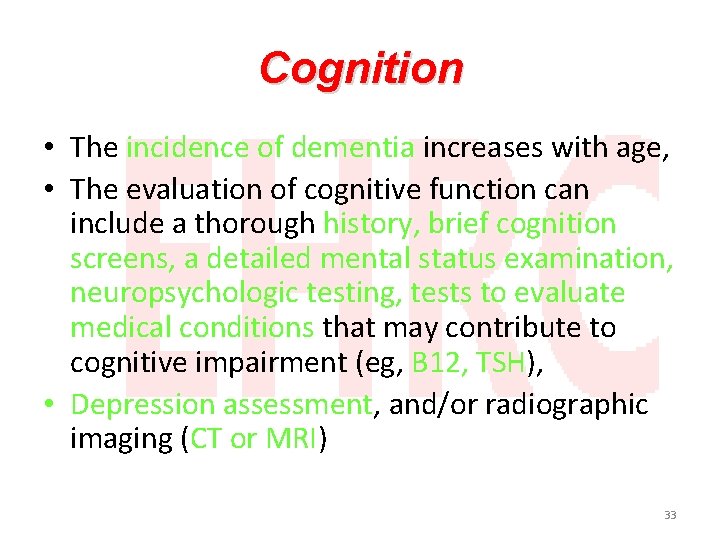 Cognition

• The incidence of dementia increases with age,
• The evaluation of cognitive function can include a thorough history, brief cognition screens, a detailed mental status examination, neuropsychologic testing, tests to evaluate medical conditions that may contribute to cognitive impairment (eg, B12, TSH),
• Depression assessment, and/or radiographic imaging (CT or MRI)

EHRC

33